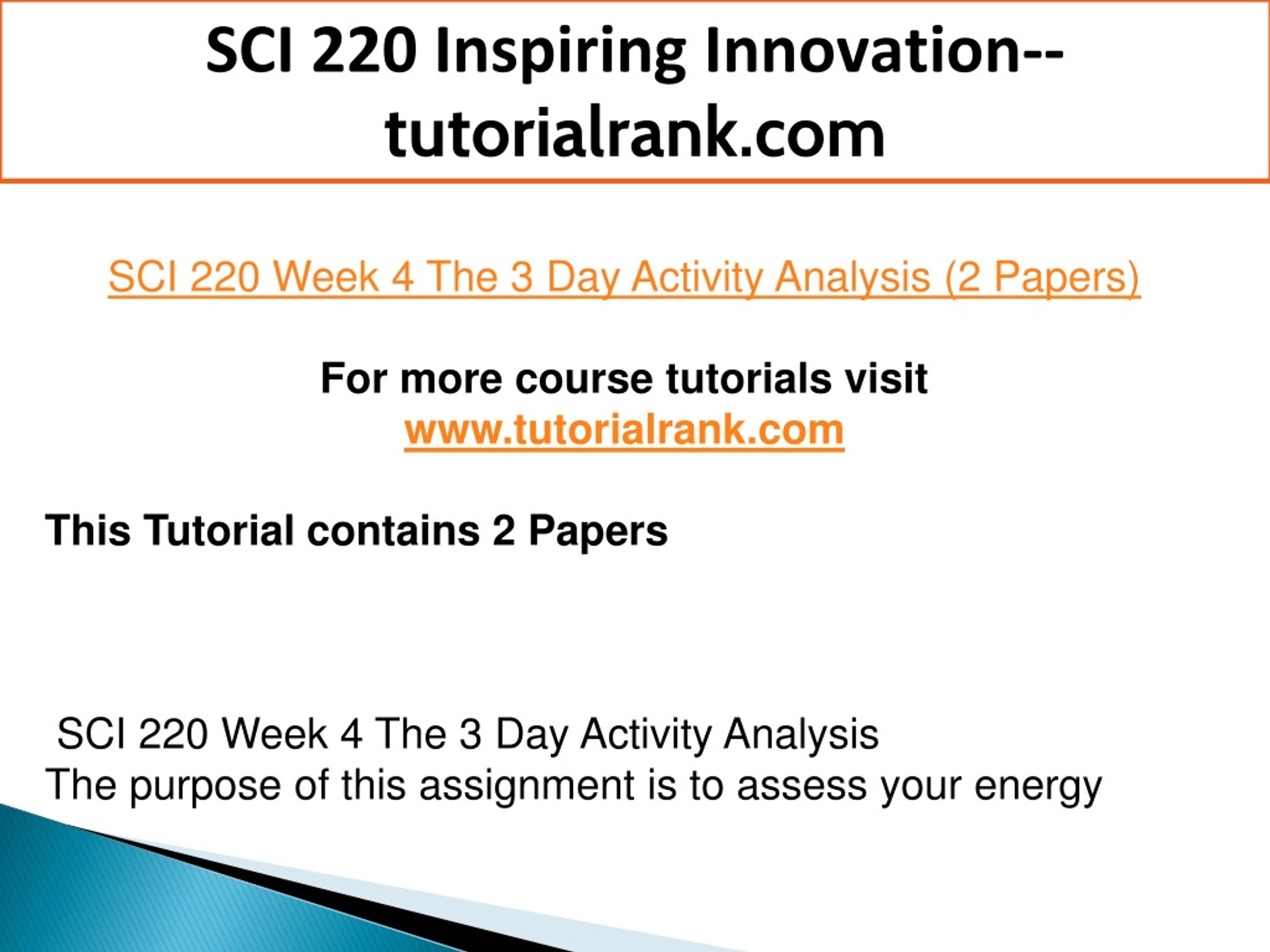 SCI 220 Inspiring Innovation--tutorialrank.com

SCI 220 Week 4 The 3 Day Activity Analysis (2 Papers)

For more course tutorials visit
www.tutorialrank.com

This Tutorial contains 2 Papers

SCI 220 Week 4 The 3 Day Activity Analysis
The purpose of this assignment is to assess your energy